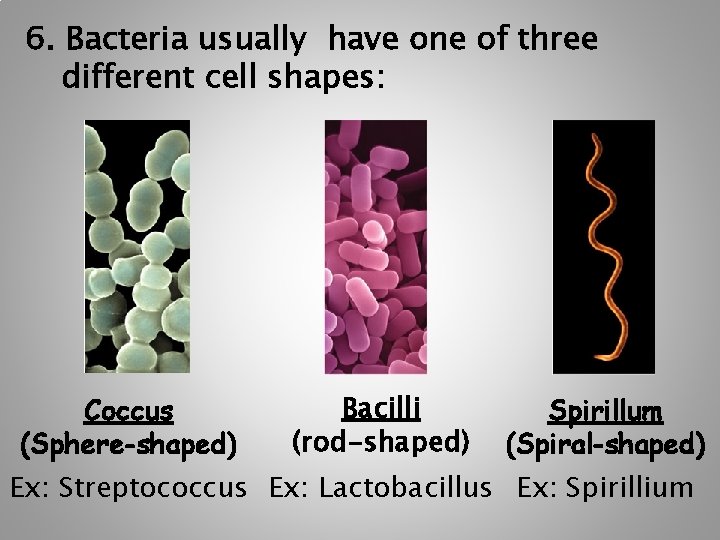 6. Bacteria usually have one of three different cell shapes:

Coccus
(Sphere-shaped)
Ex: Streptococcus

Bacilli
(rod-shaped)
Ex: Lactobacillus

Spirillum
(Spiral-shaped)
Ex: Spirillium